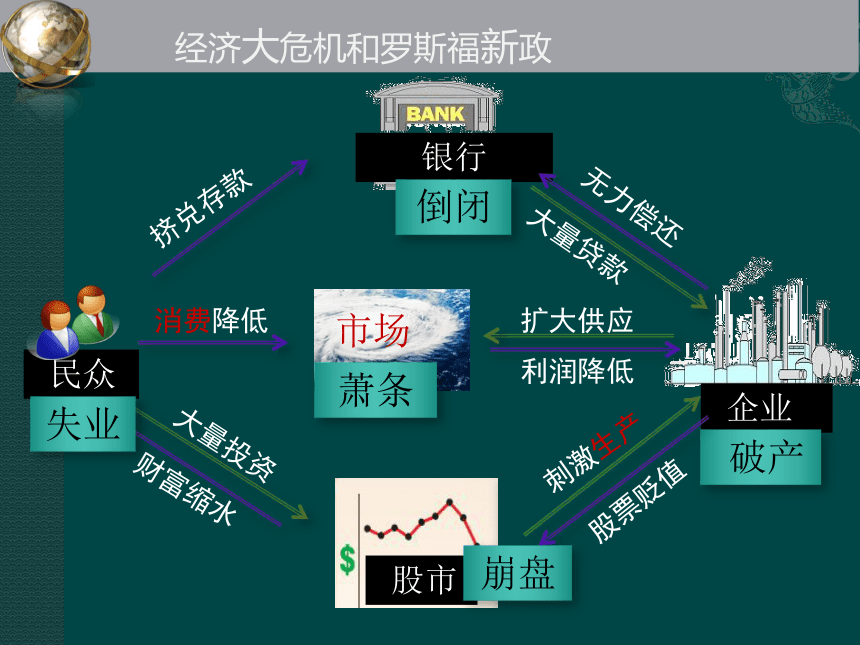 经济大危机和罗斯福新政

BANK

银行

倒闭

挤兑存款

无力偿还

大量贷款

民众

失业

消费降低

市场

萧条

扩大供应

利润降低

企业

破产

大量投资

财富缩水

刺激生产

股票贬值

$

股市

崩盘